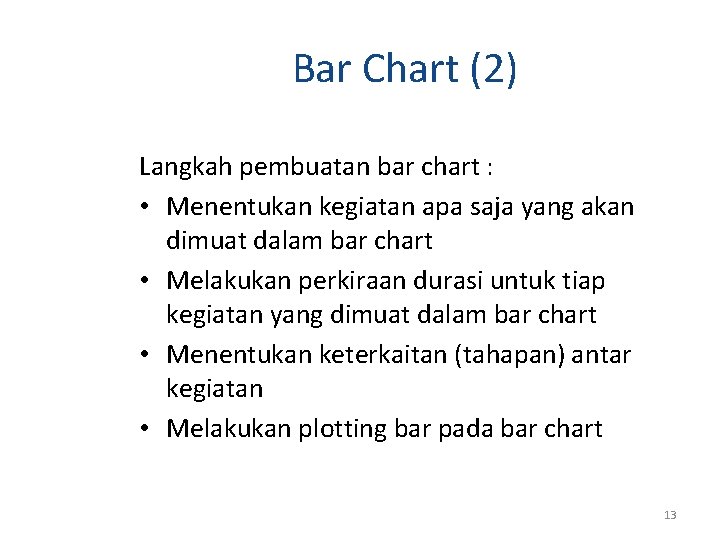 Bar Chart (2)

Langkah pembuatan bar chart :

• Menentukan kegiatan apa saja yang akan dimuat dalam bar chart
• Melakukan perkiraan durasi untuk tiap kegiatan yang dimuat dalam bar chart
• Menentukan keterkaitan (tahapan) antar kegiatan
• Melakukan plotting bar pada bar chart

13